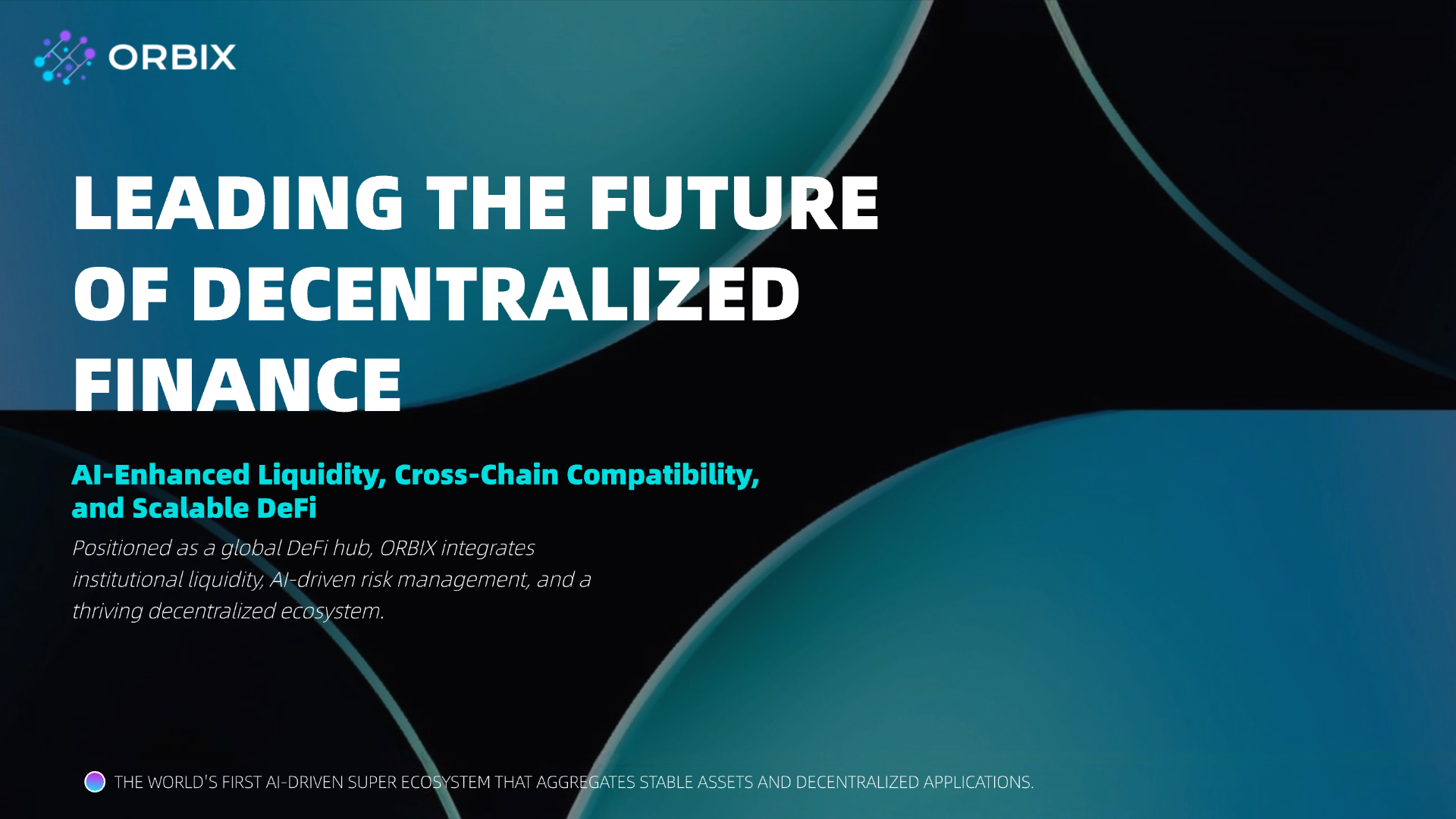 ORBIX

LEADING THE FUTURE OF DECENTRALIZED FINANCE

AI-Enhanced Liquidity, Cross-Chain Compatibility, and Scalable DeFi

Positioned as a global DeFi hub, ORBIX integrates institutional liquidity, AI-driven risk management, and a thriving decentralized ecosystem.

THE WORLD'S FIRST AI-DRIVEN SUPER ECOSYSTEM THAT AGGREGATES STABLE ASSETS AND DECENTRALIZED APPLICATIONS.